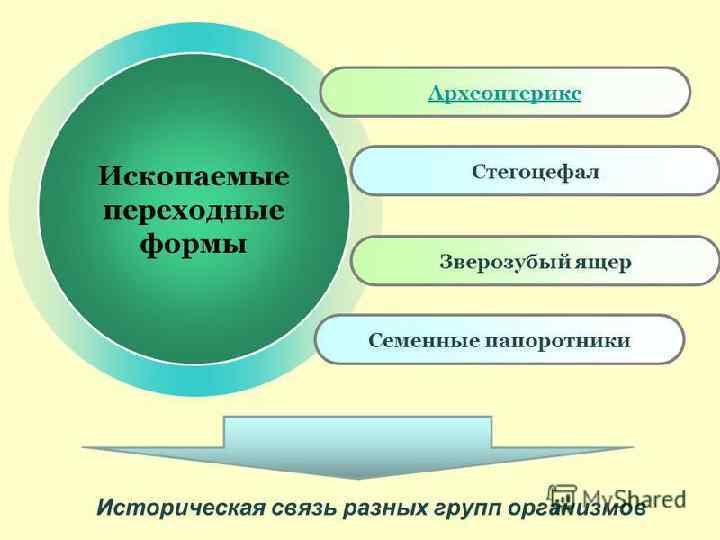 Ископаемые переходные формы

Археоптерикс

Стегоцефал

Зверозубый ящер

Семенные папоротники

Историческая связь разных групп организмов

MyShared